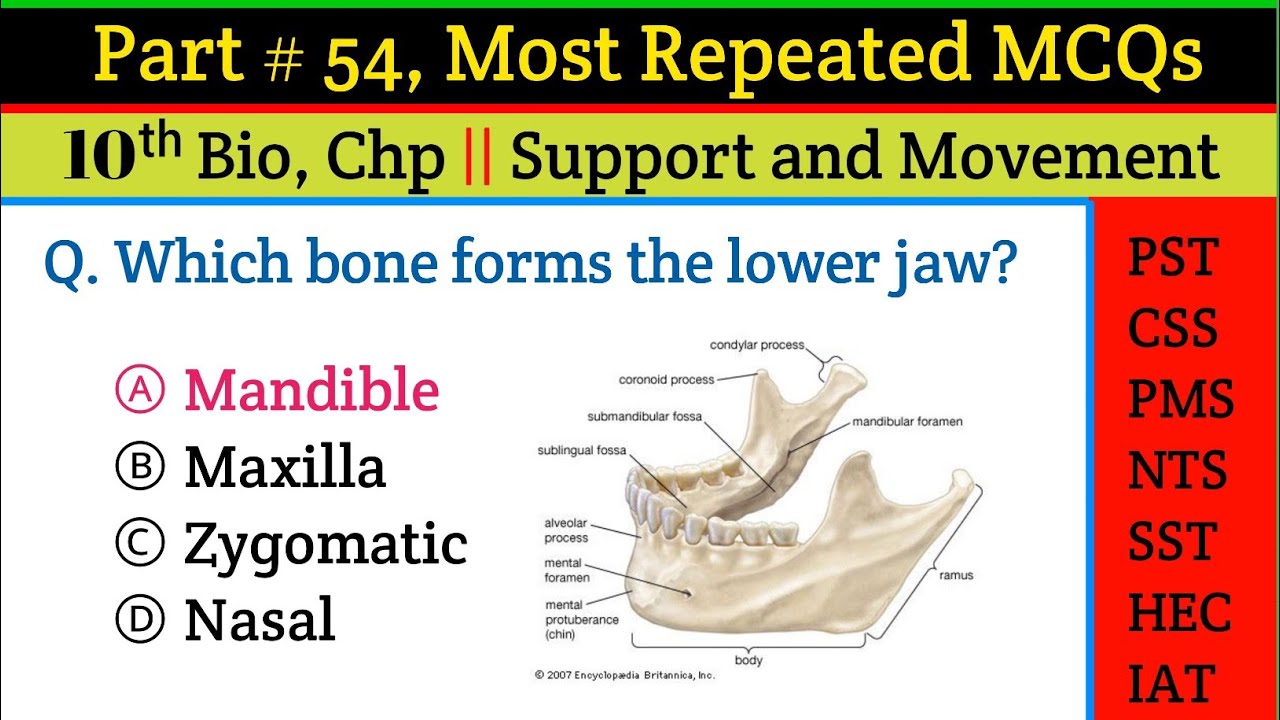 Part # 54, Most Repeated MCQs

$10^{th}$ Bio, Chp || Support and Movement

Q. Which bone forms the lower jaw?

Ⓐ Mandible
Ⓑ Maxilla
Ⓒ Zygomatic
Ⓓ Nasal

condylar process
coronoid process
submandibular fossa
mandibular foramen
sublingual fossa
alveolar process
mental foramen
mental protuberance (chin)
ramus
body
© 2007 Encyclopædia Britannica, Inc.

PST
CSS
PMS
NTS
SST
HEC
IAT